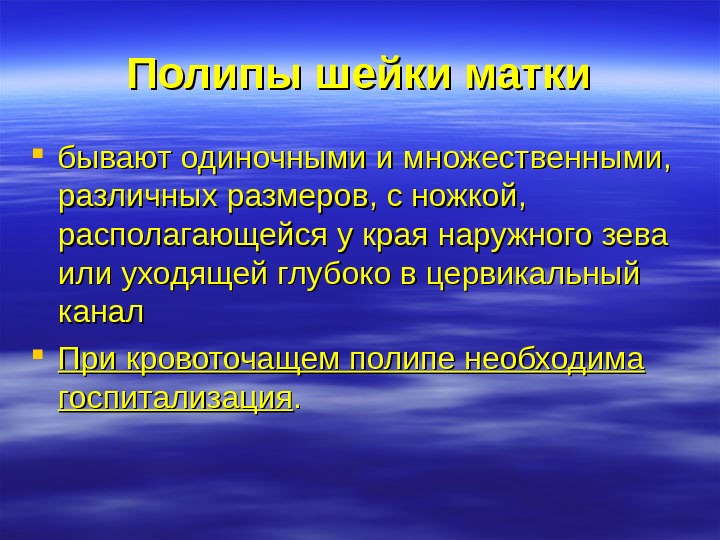 Полипы шейки матки

бывают одиночными и множественными, различных размеров, с ножкой, располагающейся у края наружного зева или уходящей глубоко в цервикальный канал

При кровоточащем полипе необходима госпитализация.